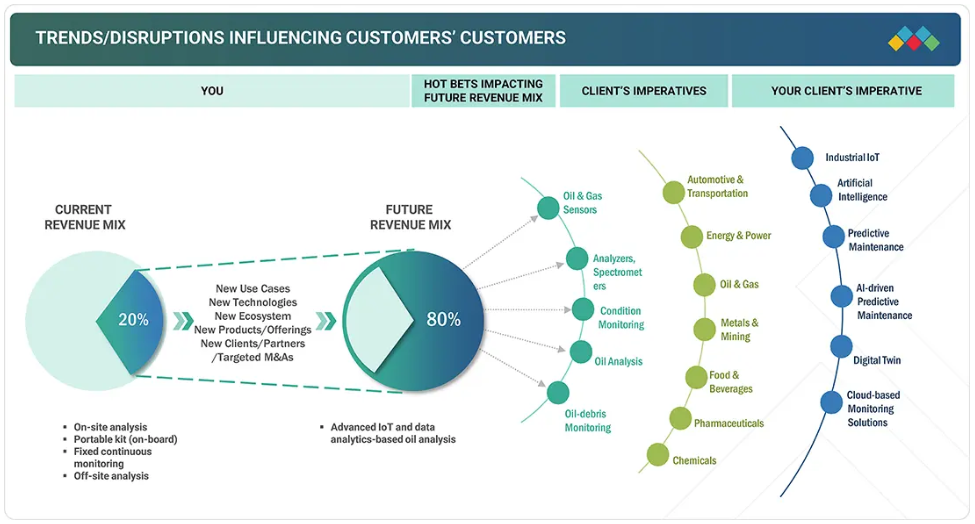 TRENDS/DISRUPTIONS INFLUENCING CUSTOMERS' CUSTOMERS

YOU

HOT BETS IMPACTING FUTURE REVENUE MIX

CLIENT'S IMPERATIVES

YOUR CLIENT'S IMPERATIVE

CURRENT REVENUE MIX

20%

New Use Cases
New Technologies
New Ecosystem
New Products/Offerings
New Clients/Partners
/Targeted M&As

FUTURE REVENUE MIX

80%

- On-site analysis
- Portable kit (on-board)
- Fixed continuous monitoring
- Off-site analysis

- Advanced IoT and data analytics-based oil analysis

Oil & Gas Sensors

Analyzers, Spectrometers

Condition Monitoring

Oil Analysis

Oil-debris Monitoring

Automotive & Transportation

Energy & Power

Oil & Gas

Metals & Mining

Food & Beverages

Pharmaceuticals

Chemicals

Industrial IoT

Artificial Intelligence

Predictive Maintenance

AI-driven Predictive Maintenance

Digital Twin

Cloud-based Monitoring Solutions